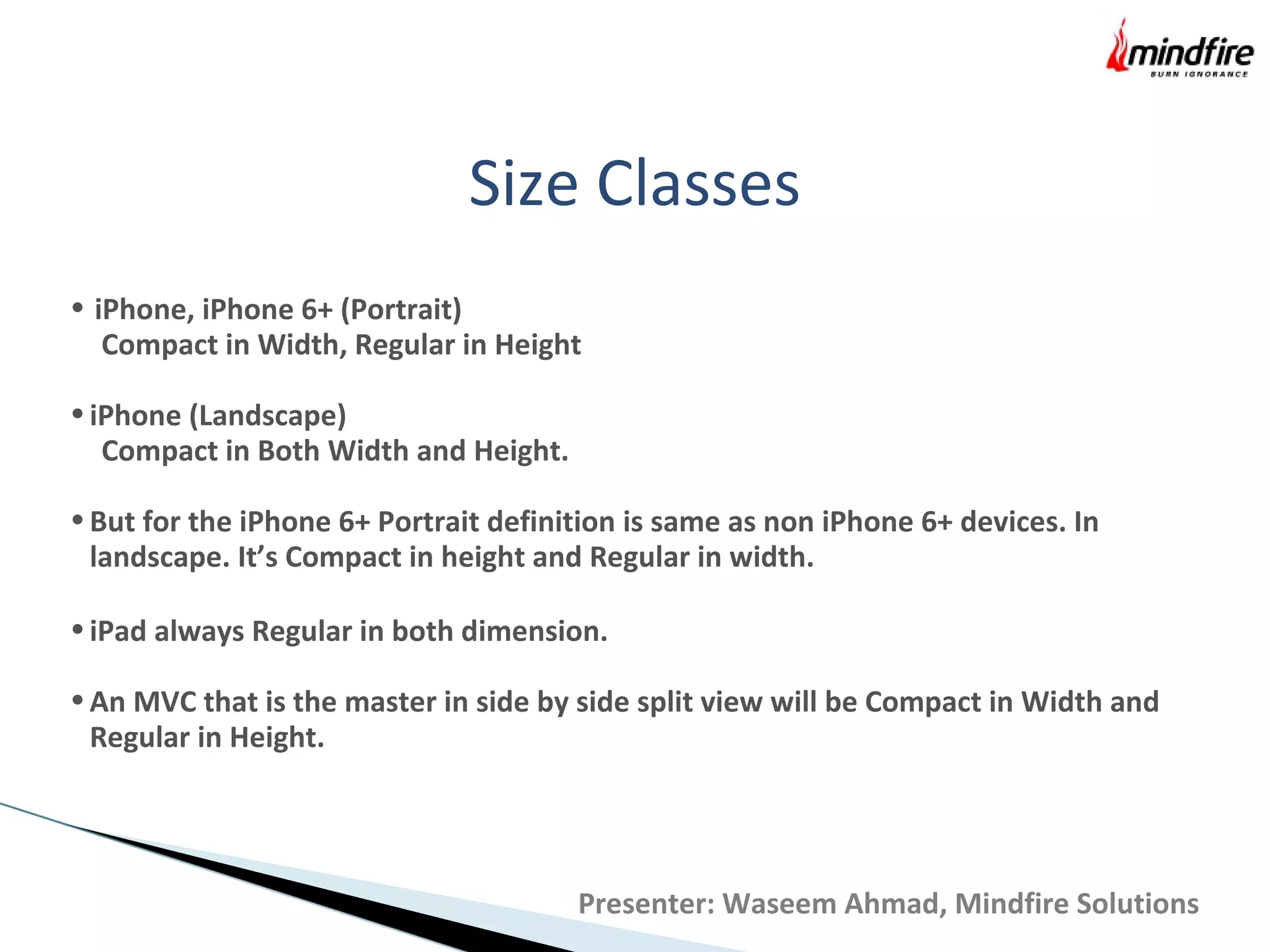 mindfire
BURN IGNORANCE

Size Classes

• iPhone, iPhone 6+ (Portrait)
Compact in Width, Regular in Height

• iPhone (Landscape)
Compact in Both Width and Height.

• But for the iPhone 6+ Portrait definition is same as non iPhone 6+ devices. In landscape. It's Compact in height and Regular in width.

• iPad always Regular in both dimension.

• An MVC that is the master in side by side split view will be Compact in Width and Regular in Height.

Presenter: Waseem Ahmad, Mindfire Solutions